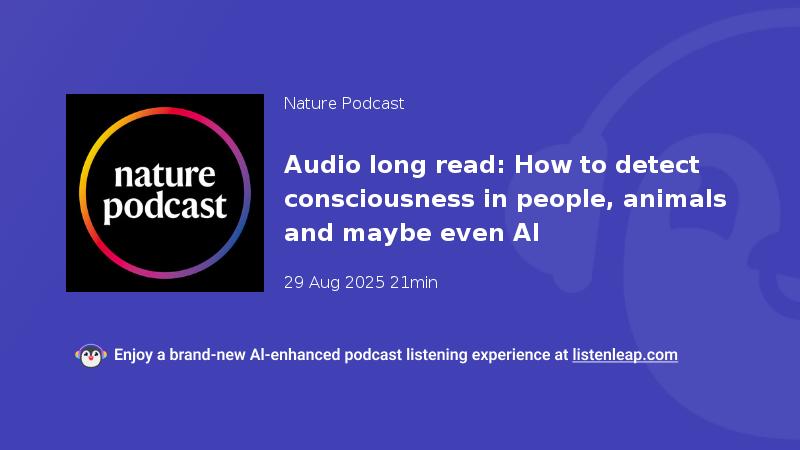 nature podcast

Nature Podcast

Audio long read: How to detect consciousness in people, animals and maybe even AI

29 Aug 2025 21min

Enjoy a brand-new AI-enhanced podcast listening experience at listenleap.com